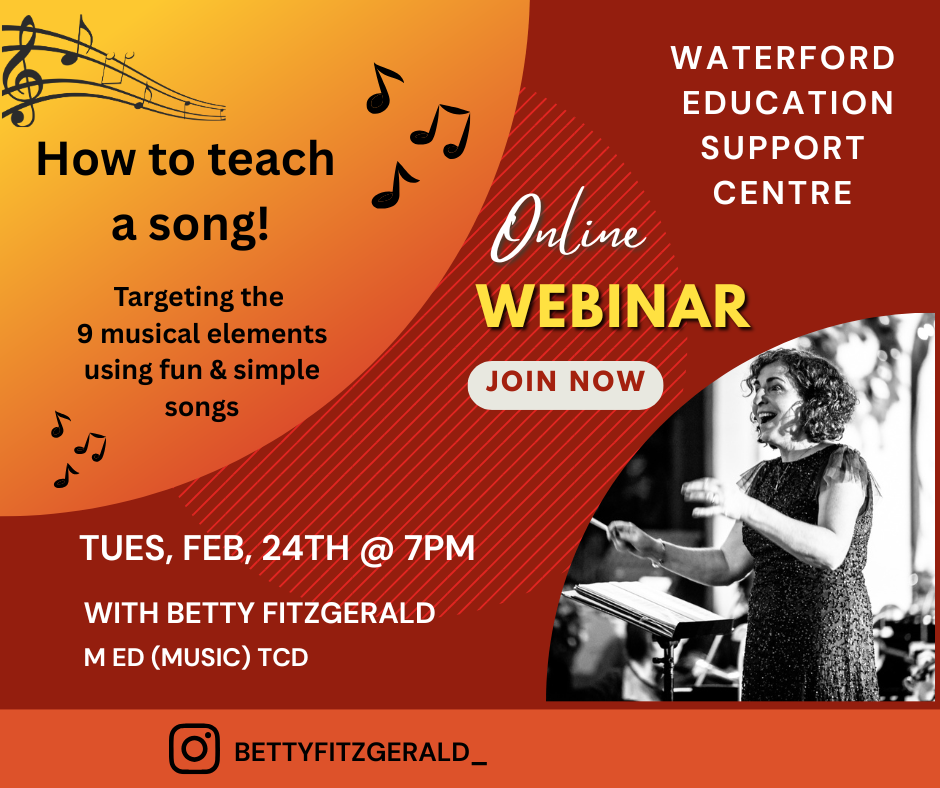 How to teach a song!

Targeting the 9 musical elements using fun & simple songs

WATERFORD EDUCATION SUPPORT CENTRE

Online

WEBINAR

JOIN NOW

TUES, FEB, 24TH @ 7PM

WITH BETTY FITZGERALD

M ED (MUSIC) TCD

BETTYFITZGERALD_